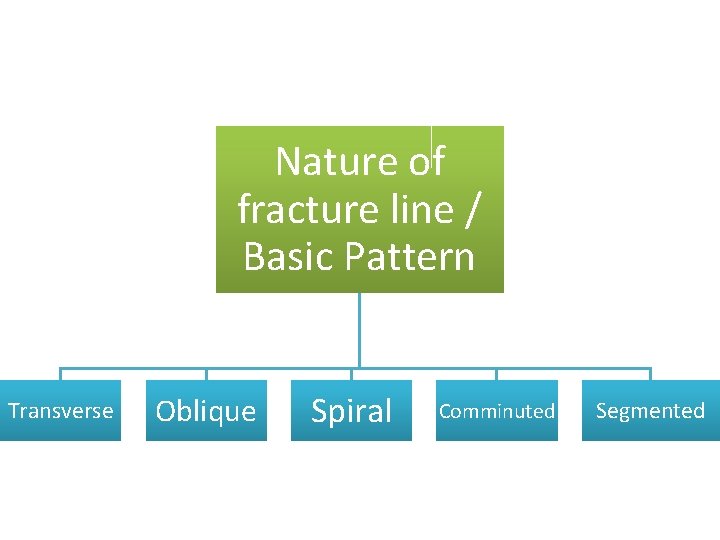 Nature of fracture line / Basic Pattern

Transverse

Oblique

Spiral

Comminuted

Segmented